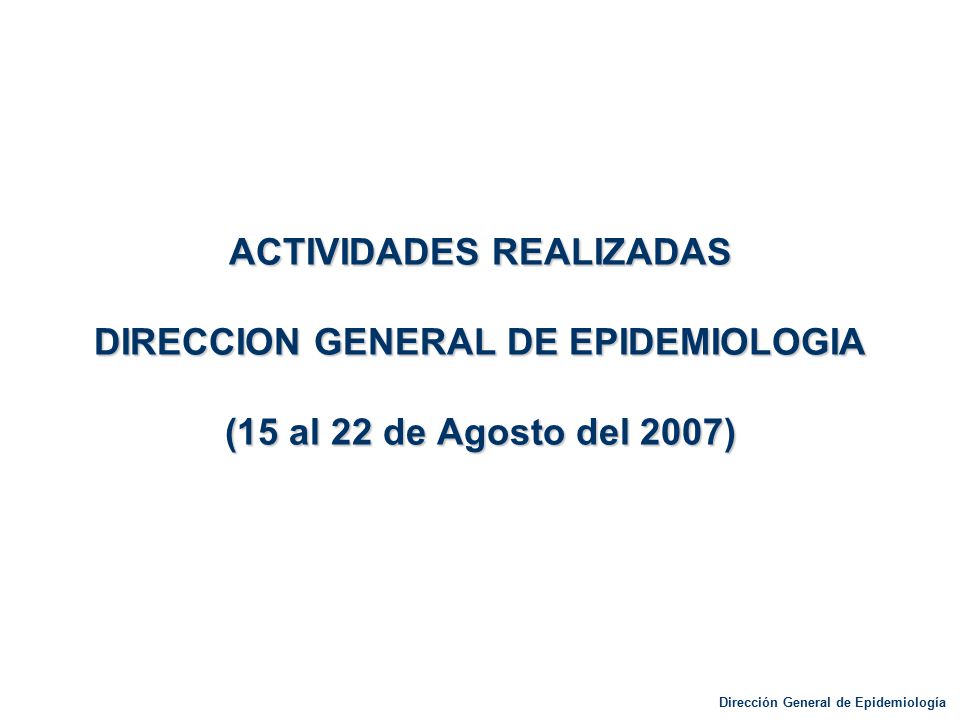 ACTIVIDADES REALIZADAS

DIRECCION GENERAL DE EPIDEMIOLOGIA

(15 al 22 de Agosto del 2007)

Dirección General de Epidemiología